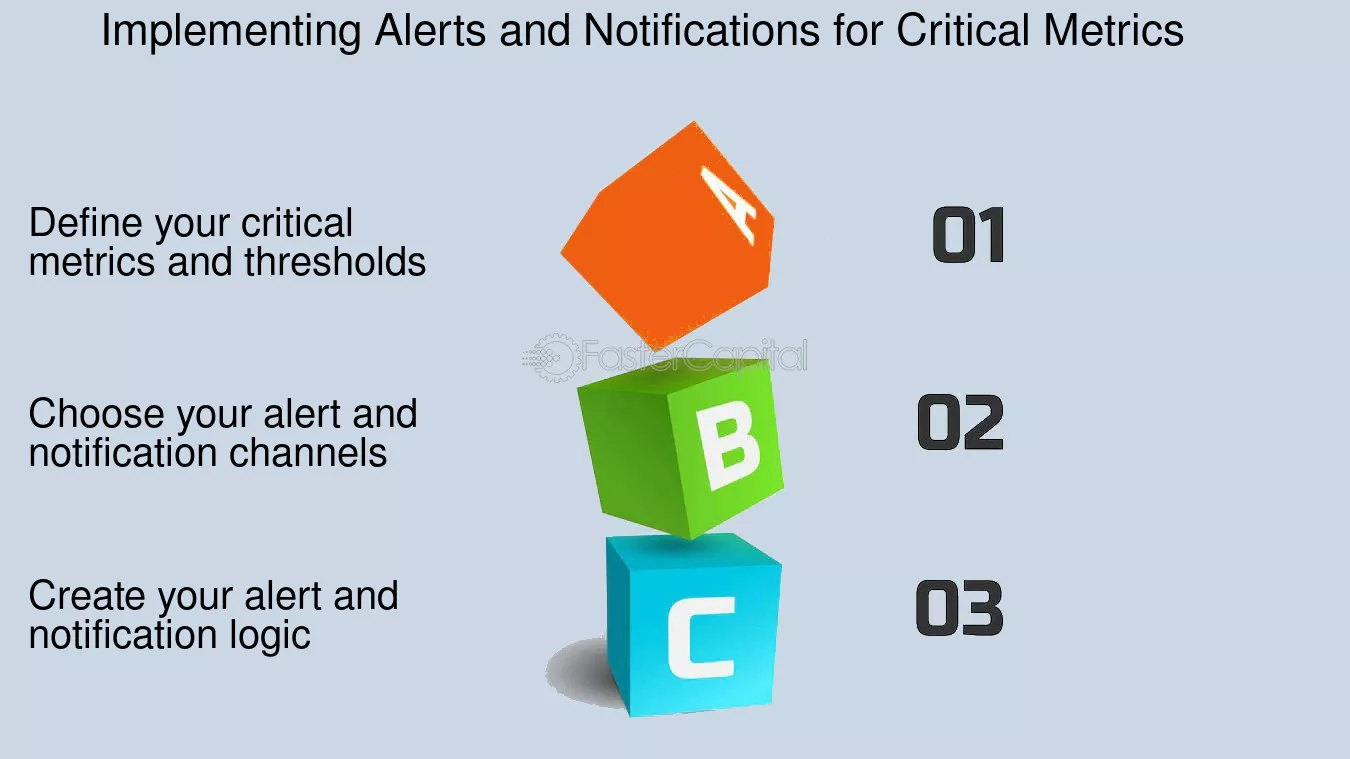 Implementing Alerts and Notifications for Critical Metrics

Define your critical metrics and thresholds

A

01

Choose your alert and notification channels

B

02

Create your alert and notification logic

C

03

FasterCapital